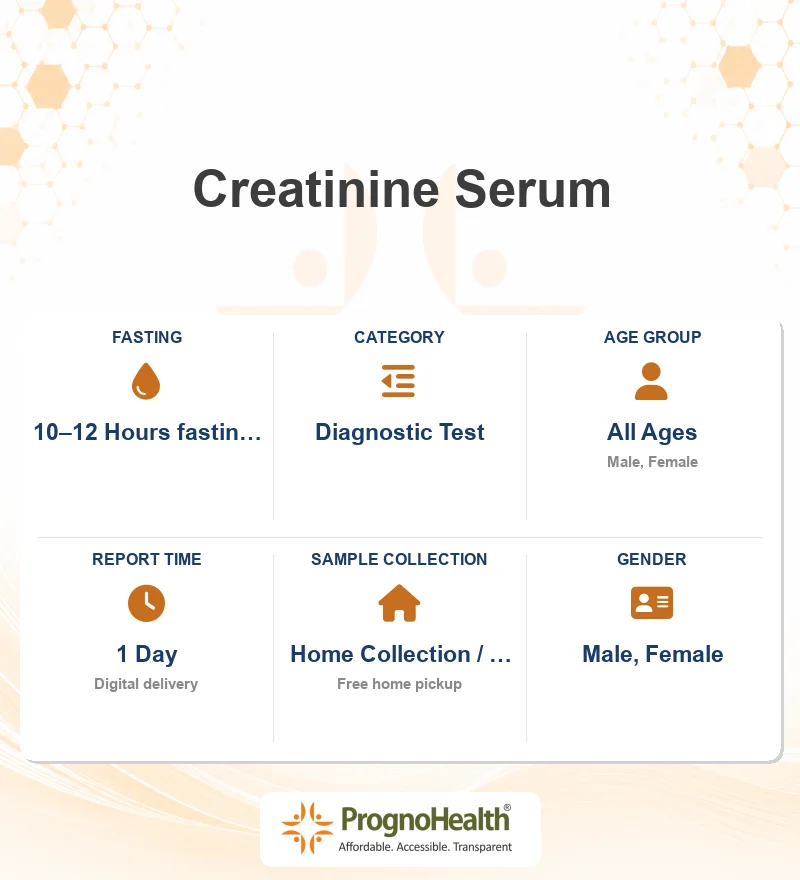 Creatinine Serum

FASTING

10–12 Hours fastin…

CATEGORY

Diagnostic Test

AGE GROUP

All Ages

Male, Female

REPORT TIME

1 Day

Digital delivery

SAMPLE COLLECTION

Home Collection / …

Free home pickup

GENDER

Male, Female

PrognoHealth®

Affordable. Accessible. Transparent